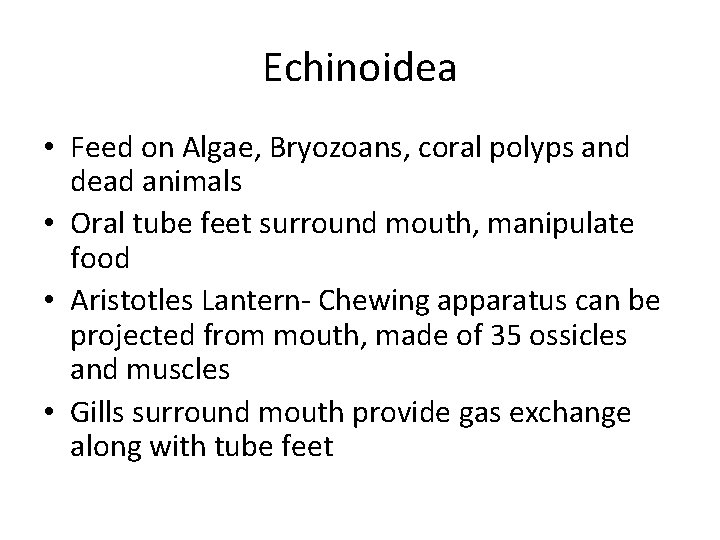 Echinoidea

• Feed on Algae, Bryozoans, coral polyps and dead animals
• Oral tube feet surround mouth, manipulate food
• Aristotles Lantern- Chewing apparatus can be projected from mouth, made of 35 ossicles and muscles
• Gills surround mouth provide gas exchange along with tube feet